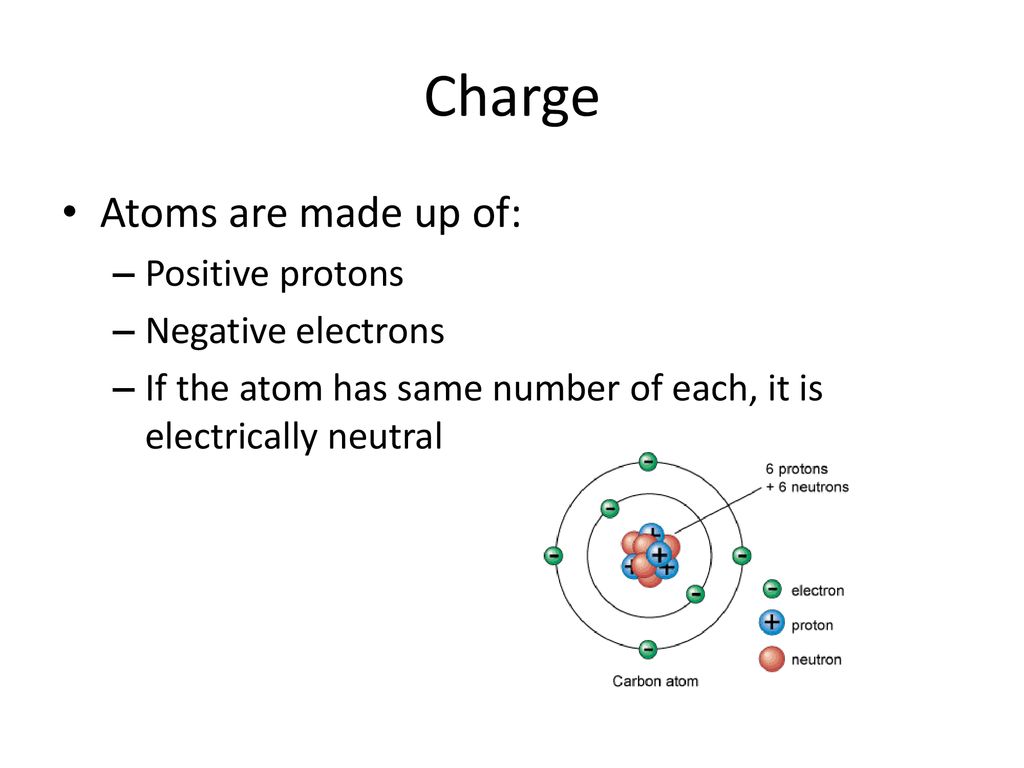 Charge

• Atoms are made up of:
– Positive protons
– Negative electrons
– If the atom has same number of each, it is electrically neutral

6 protons
+ 6 neutrons

electron
proton
neutron

Carbon atom